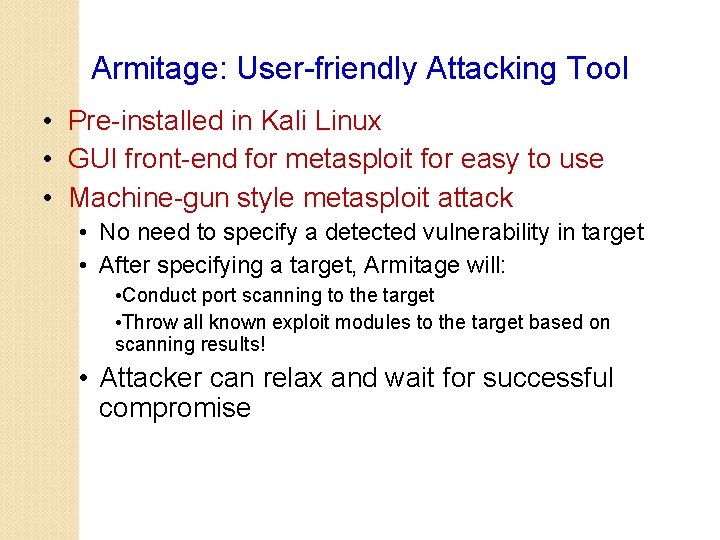 Armitage: User-friendly Attacking Tool

• Pre-installed in Kali Linux
• GUI front-end for metasploit for easy to use
• Machine-gun style metasploit attack
  • No need to specify a detected vulnerability in target
  • After specifying a target, Armitage will:
    •Conduct port scanning to the target
    •Throw all known exploit modules to the target based on scanning results!
  • Attacker can relax and wait for successful compromise